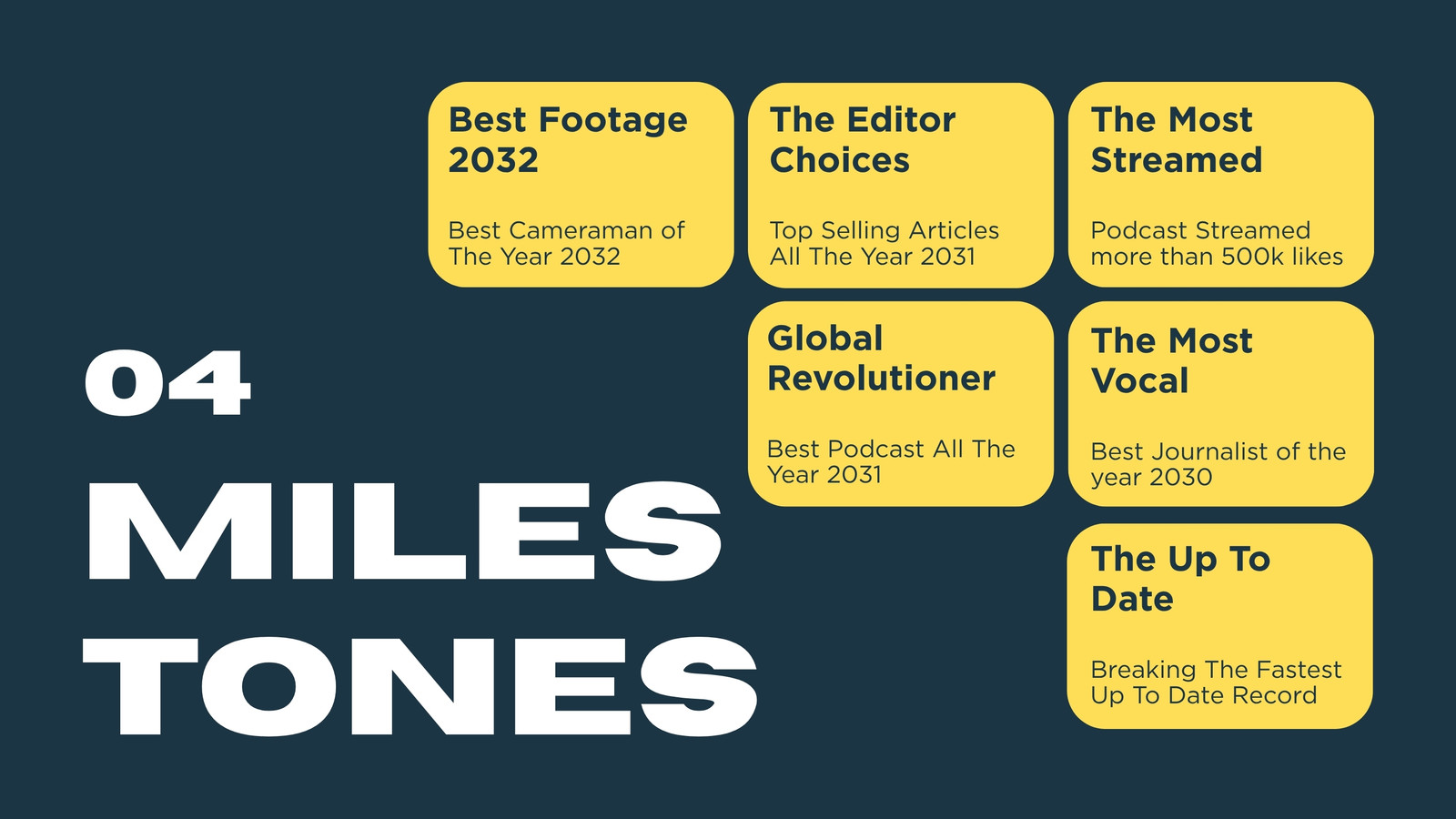 04
MILES
TONES

Best Footage 2032

Best Cameraman of The Year 2032

The Editor Choices

Top Selling Articles All The Year 2031

The Most Streamed

Podcast Streamed more than 500k likes

Global Revolutioner

Best Podcast All The Year 2031

The Most Vocal

Best Journalist of the year 2030

The Up To Date

Breaking The Fastest Up To Date Record